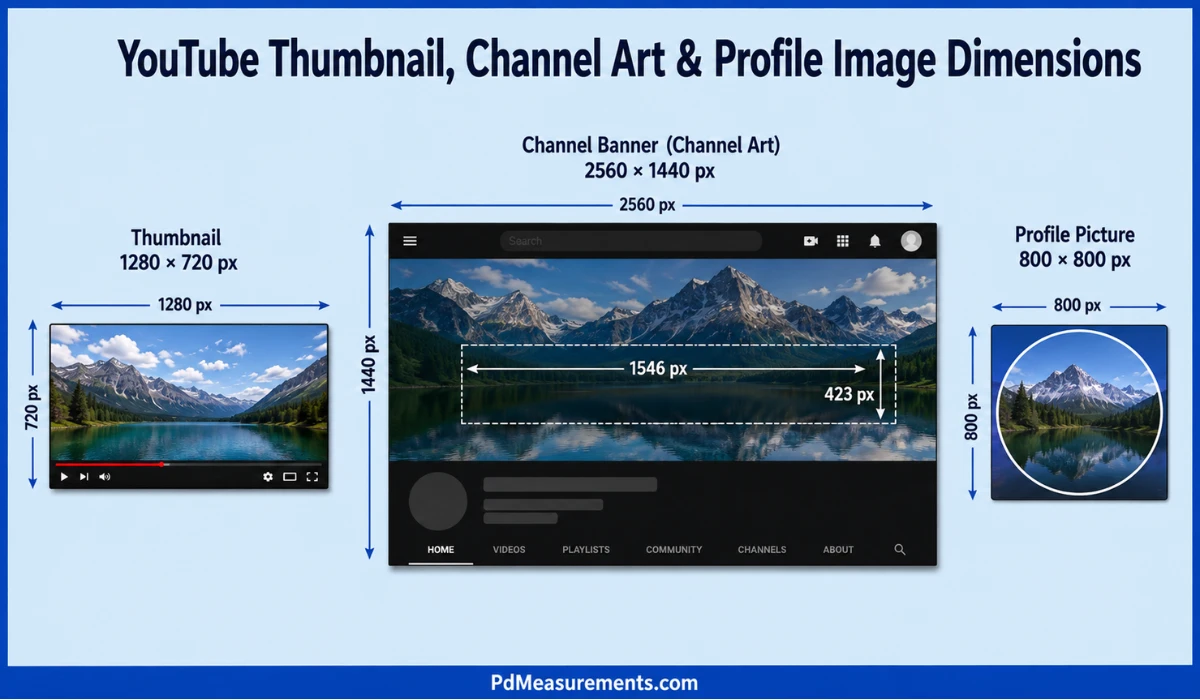 YouTube Thumbnail, Channel Art & Profile Image Dimensions

Thumbnail
1280 × 720 px

1280 px

720 px

Channel Banner (Channel Art)
2560 × 1440 px

2560 px

1440 px

Search

1546 px

423 px

HOME VIDEOS PLAYLISTS COMMUNITY CHANNELS ABOUT

Profile Picture
800 × 800 px

800 px

800 px

PdMeasurements.com